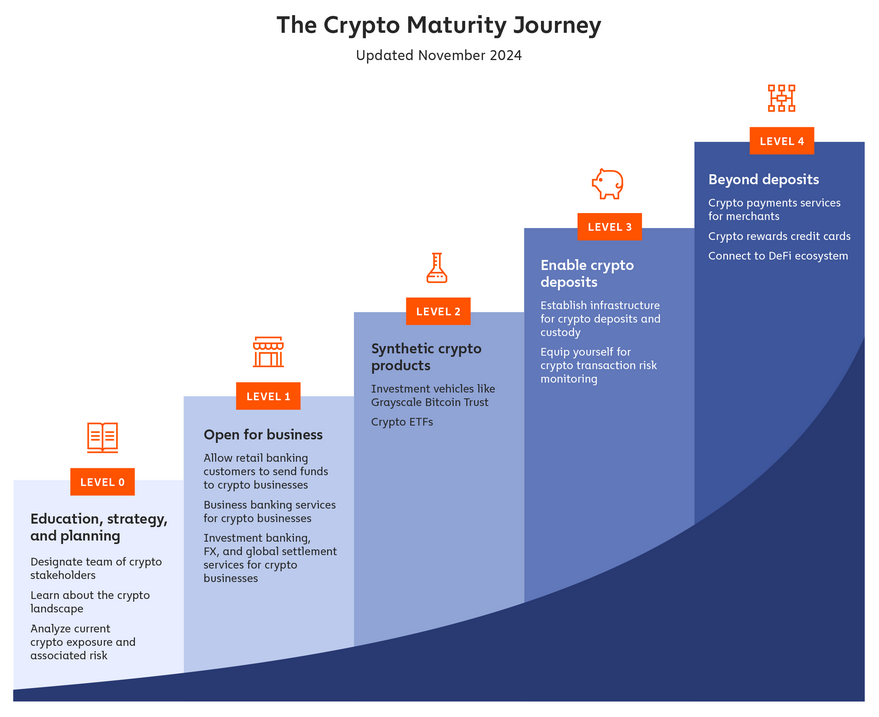 The Crypto Maturity Journey

Updated November 2024

LEVEL 0

Education, strategy, and planning

Designate team of crypto stakeholders

Learn about the crypto landscape

Analyze current crypto exposure and associated risk

LEVEL 1

Open for business

Allow retail banking customers to send funds to crypto businesses

Business banking services for crypto businesses

Investment banking, FX, and global settlement services for crypto businesses

LEVEL 2

Synthetic crypto products

Investment vehicles like Grayscale Bitcoin Trust

Crypto ETFs

LEVEL 3

Enable crypto deposits

Establish infrastructure for crypto deposits and custody

Equip yourself for crypto transaction risk monitoring

LEVEL 4

Beyond deposits

Crypto payments services for merchants

Crypto rewards credit cards

Connect to DeFi ecosystem